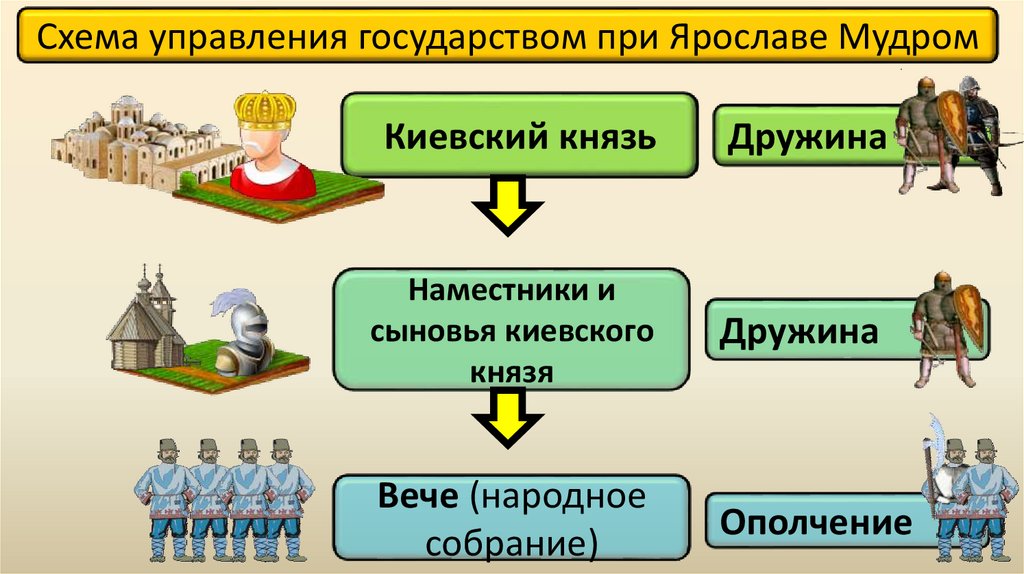 Схема управления государством при Ярославе Мудром

Киевский князь

Дружина

Наместники и сыновья киевского князя

Дружина

Вече (народное собрание)

Ополчение